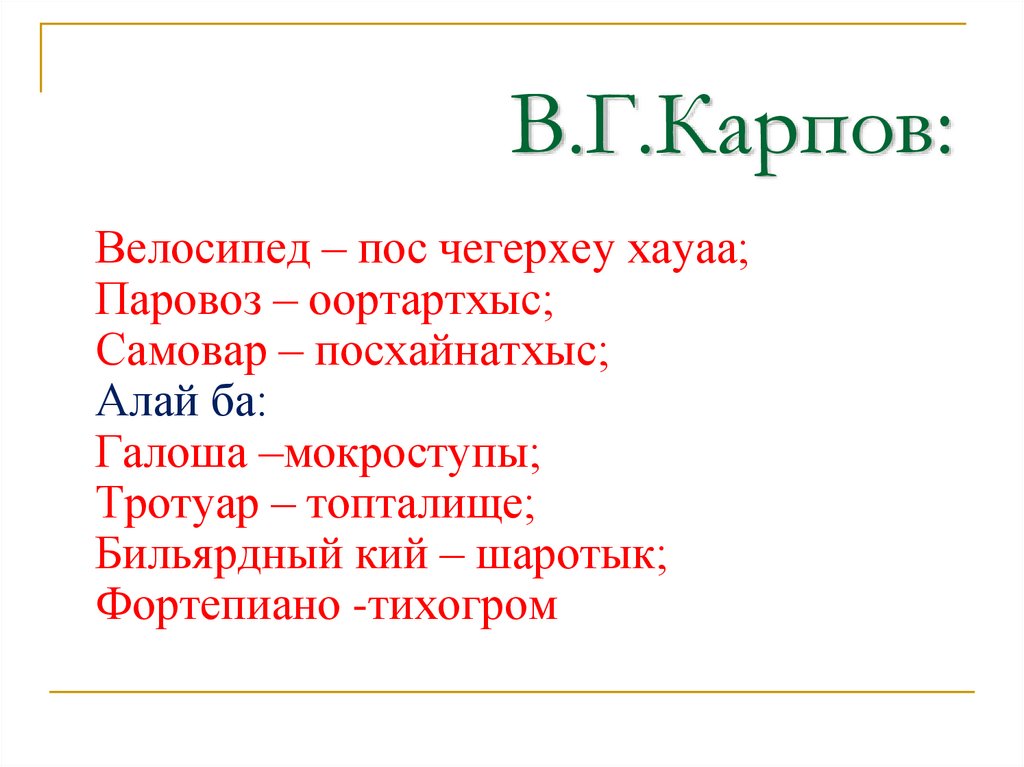 В.Г.Карпов:

Велосипед – пос чегерхеу хауаа;
Паровоз – оортартхыс;
Самовар – посхайнатхыс;
Алай ба:
Галоша –мокроступы;
Тротуар – топталище;
Бильярдный кий – шаротык;
Фортепиано -тихогром